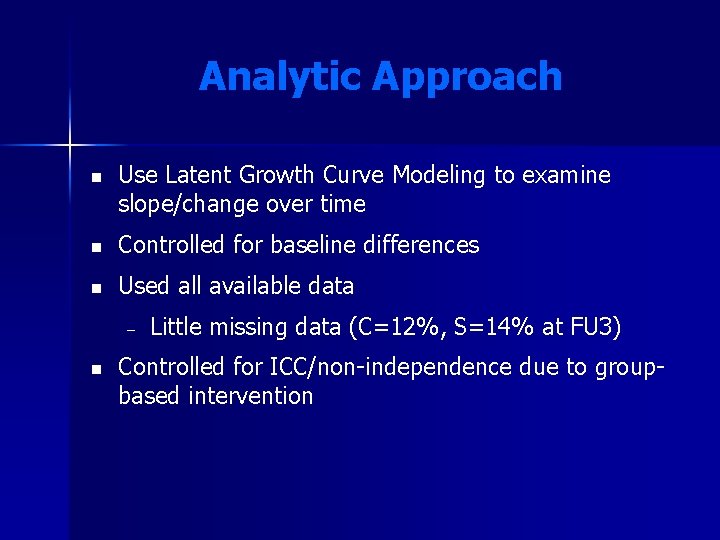 Analytic Approach

• Use Latent Growth Curve Modeling to examine slope/change over time

• Controlled for baseline differences

• Used all available data

- Little missing data (C=12%, S=14% at FU3)

• Controlled for ICC/non-independence due to group-based intervention